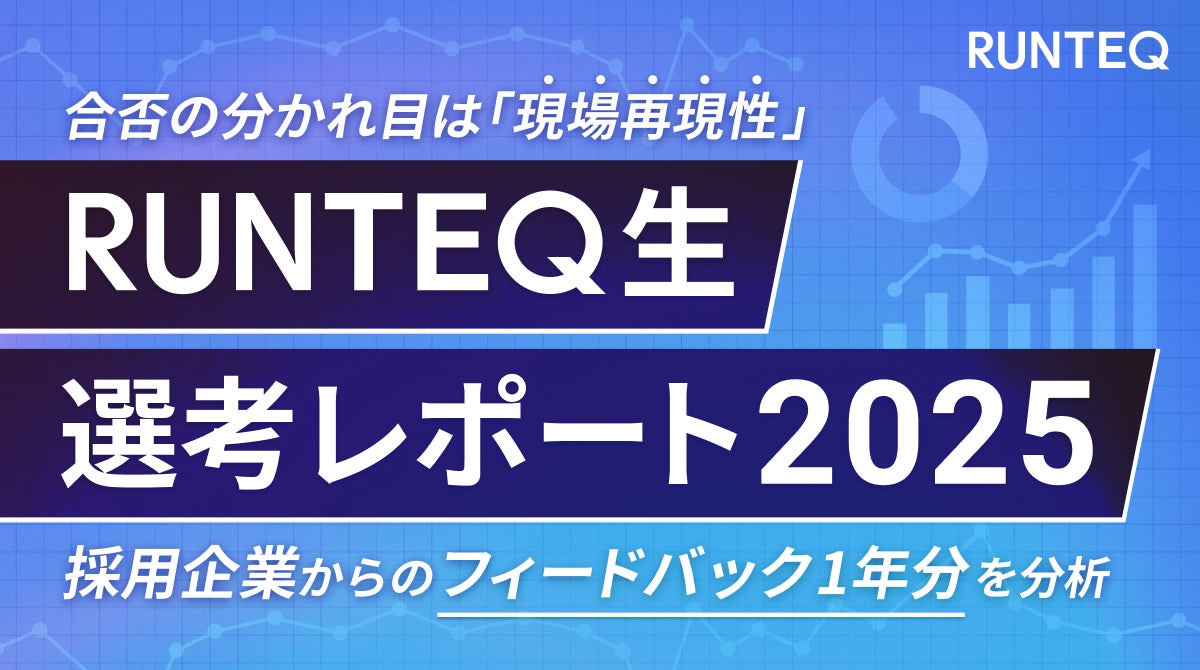 RUNTEQ

合否の分かれ目は「現場再現性」

RUNTEQ生

選考レポート2025

採用企業からのフィードバック1年分を分析